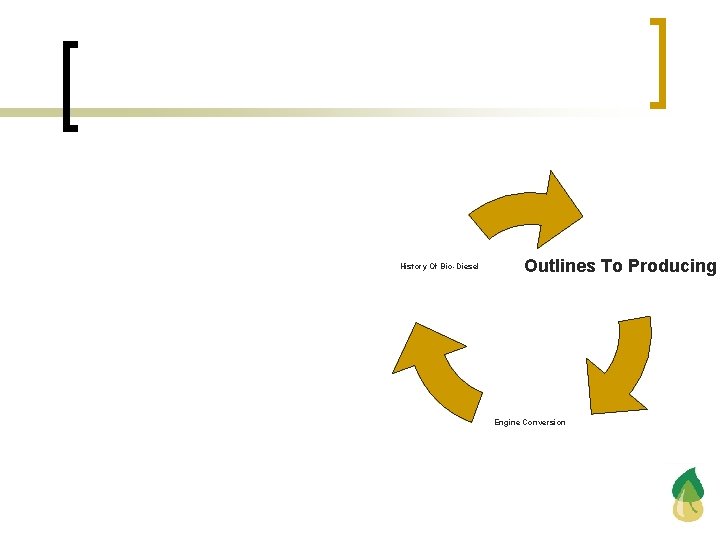 History Of Bio-Diesel

Outlines To Producing

Engine Conversion